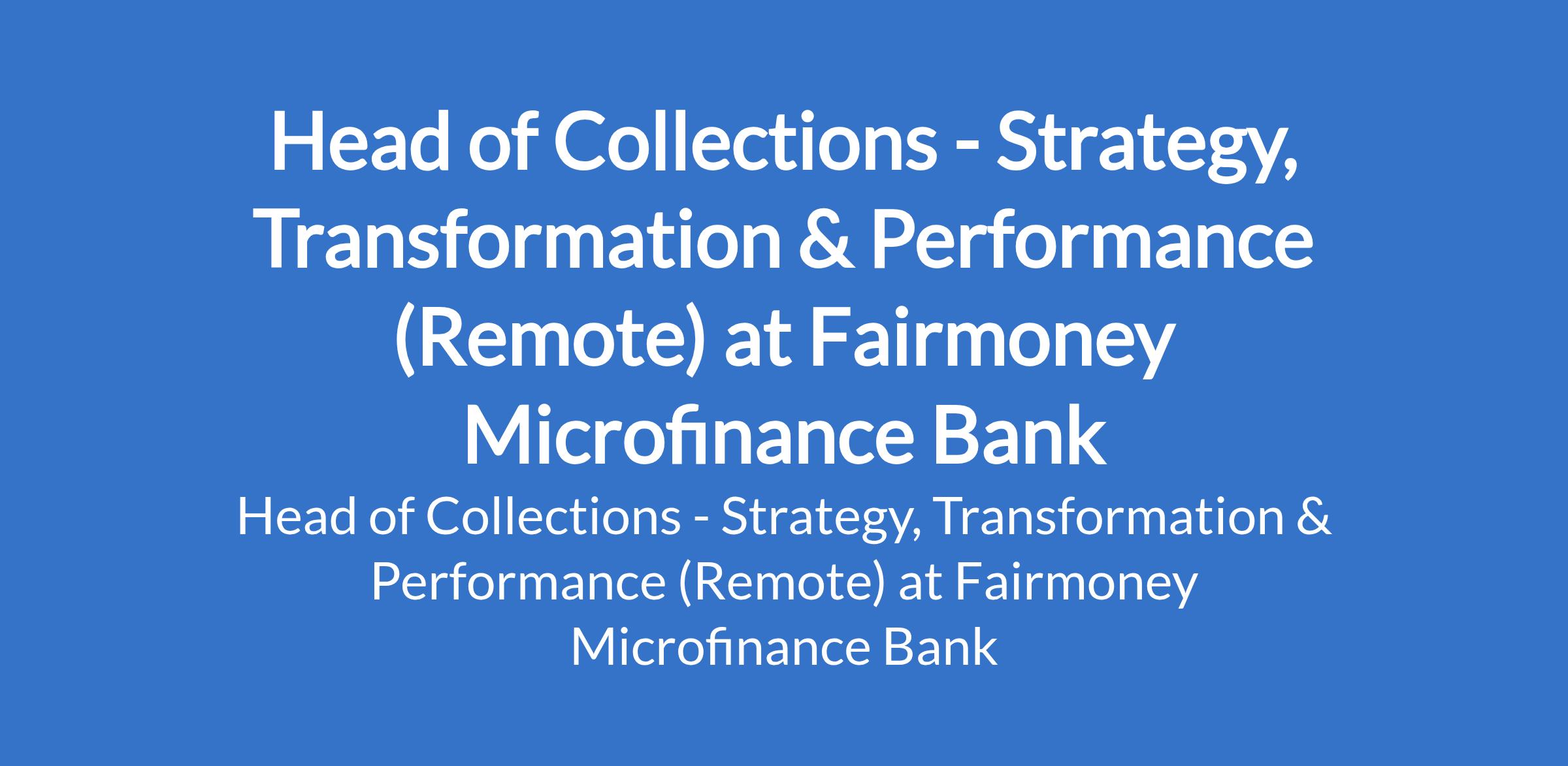 Head of Collections - Strategy, Transformation & Performance (Remote) at Fairmoney Microfinance Bank

Head of Collections - Strategy, Transformation & Performance (Remote) at Fairmoney Microfinance Bank